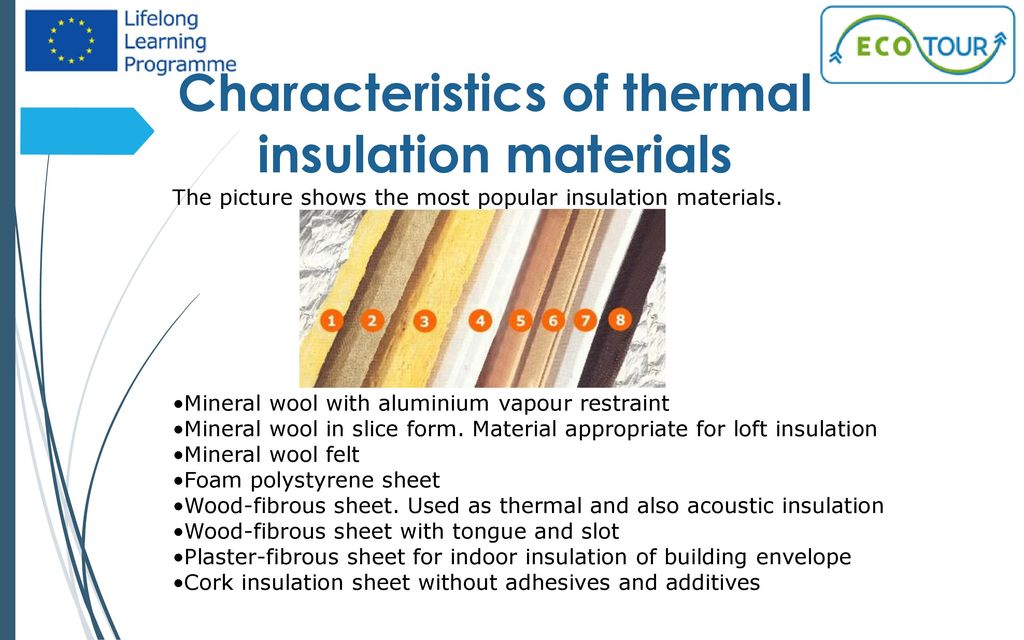 Lifelong Learning Programme

ECO TOUR

Characteristics of thermal insulation materials

The picture shows the most popular insulation materials.

1 2 3 4 5 6 7 8

•Mineral wool with aluminium vapour restraint
•Mineral wool in slice form. Material appropriate for loft insulation
•Mineral wool felt
•Foam polystyrene sheet
•Wood-fibrous sheet. Used as thermal and also acoustic insulation
•Wood-fibrous sheet with tongue and slot
•Plaster-fibrous sheet for indoor insulation of building envelope
•Cork insulation sheet without adhesives and additives